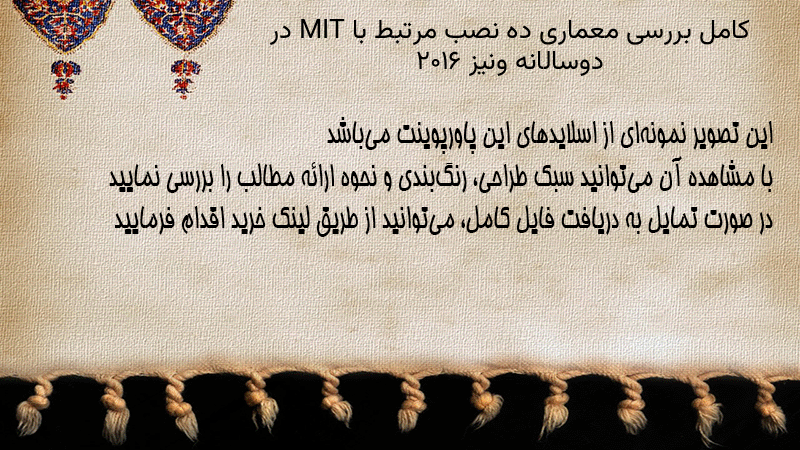 کامل بررسی معماری ده نصب مرتبط با MIT در دوسالانه ونیز ۲۰۱۶

این تصویر نمونه‌ای از اسلایدهای این پاورپوینت می‌باشد
با مشاهده آن می‌توانید سبک طراحی، رنگ‌بندی و نحوه ارائه مطالب را بررسی نمایید
در صورت تمایل به دریافت فایل کامل، می‌توانید از طریق لینک خرید اقدام فرمایید